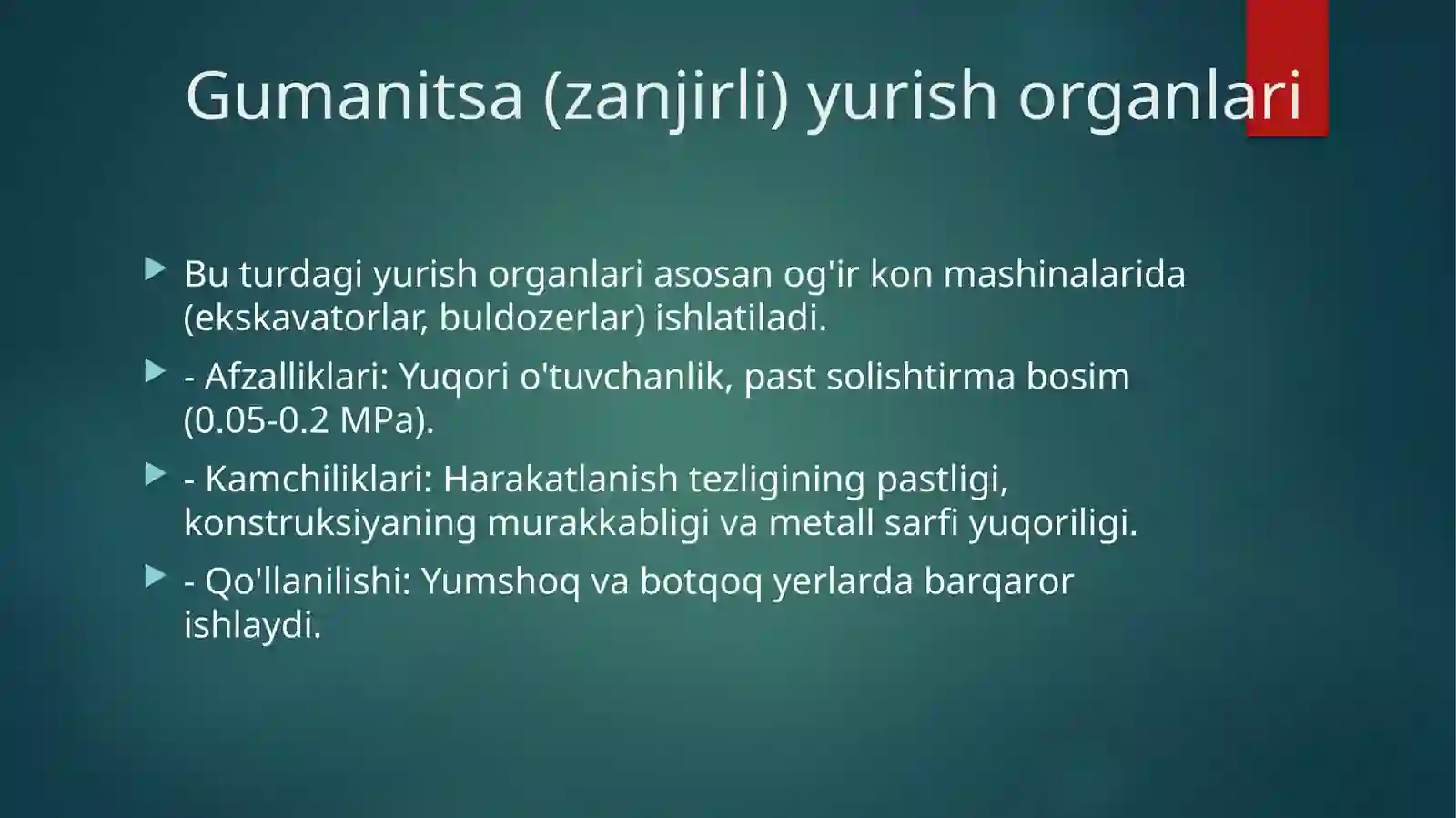 Gumanitsa (zanjirli) yurish organlari

Bu turdagi yurish organlari asosan og'ir kon mashinalarida (ekskavatorlar, buldozerlar) ishlatiladi.

- Afzalliklari: Yuqori o'tuvchanlik, past solishtirma bosim (0.05-0.2 MPa).

- Kamchiliklari: Harakatlanish tezligining pastligi, konstruksiyaning murakkabligi va metall sarfi yuqoriligi.

- Qo'llanilishi: Yumshoq va botqoq yerlarda barqaror ishlaydi.